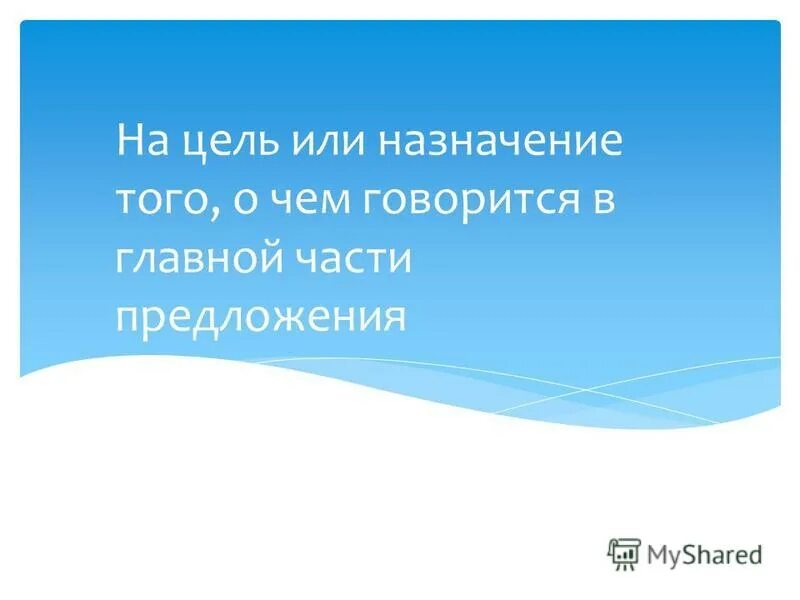 На цель или назначение того, о чем говорится в главной части предложения

MyShared